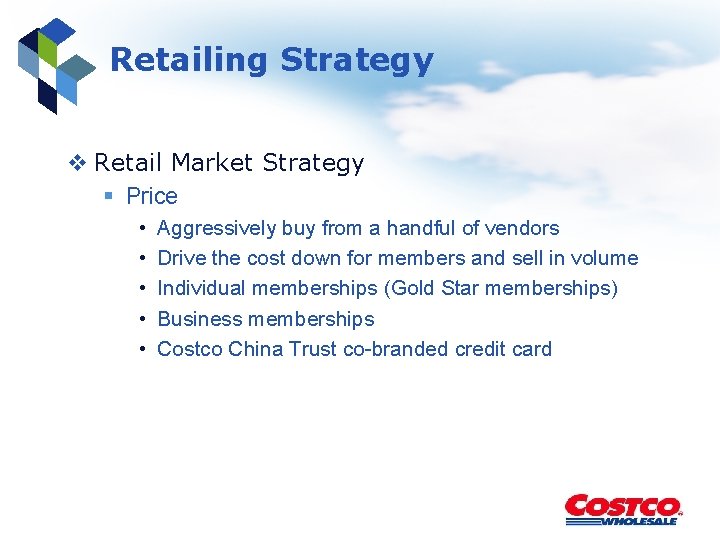 Retailing Strategy

❖ Retail Market Strategy
▪ Price
• Aggressively buy from a handful of vendors
• Drive the cost down for members and sell in volume
• Individual memberships (Gold Star memberships)
• Business memberships
• Costco China Trust co-branded credit card

COSTCO WHOLESALE